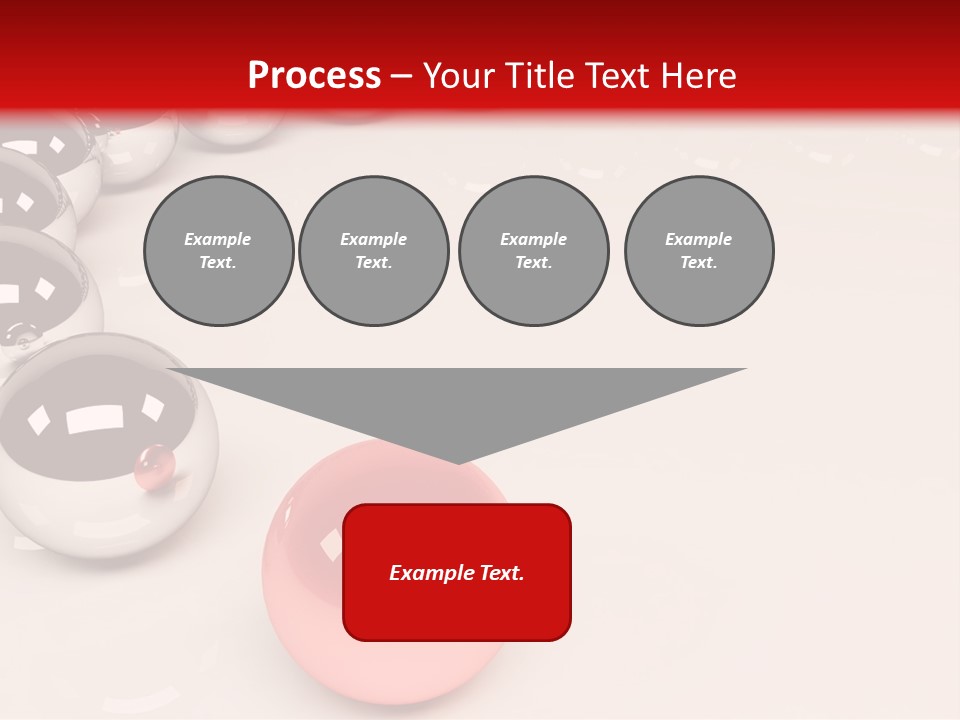 Process – Your Title Text Here

Example Text.

Example Text.

Example Text.

Example Text.

Example Text.